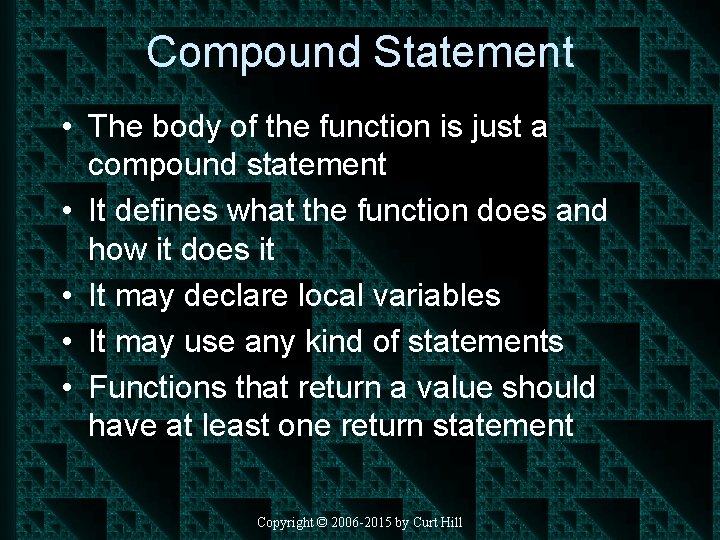 Compound Statement

• The body of the function is just a compound statement
• It defines what the function does and how it does it
• It may declare local variables
• It may use any kind of statements
• Functions that return a value should have at least one return statement

Copyright © 2006-2015 by Curt Hill